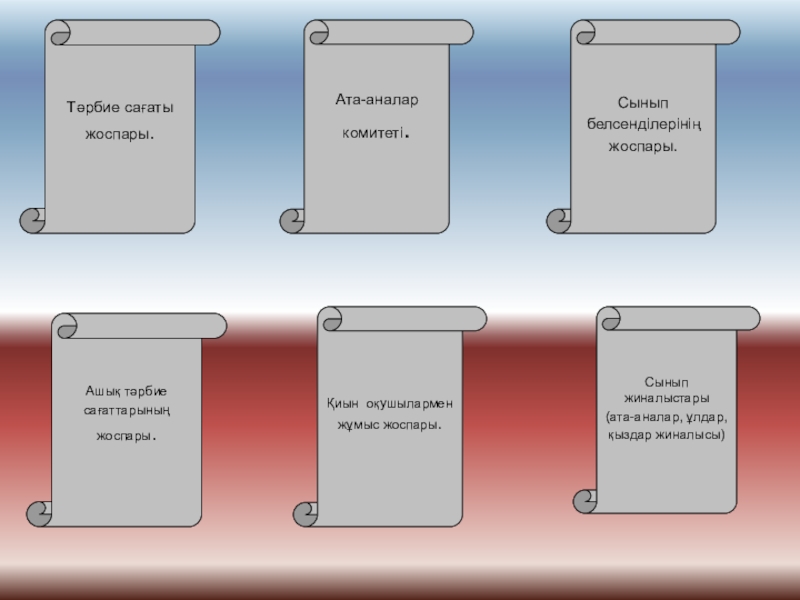 Тәрбие сағаты жоспары.

Ата-аналар комитеті.

Сынып белсенділерінің жоспары.

Ашық тәрбие сағаттарының жоспары.

Қиын оқушылармен жұмыс жоспары.

Сынып жиналыстары (ата-аналар, ұлдар, қыздар жиналысы)